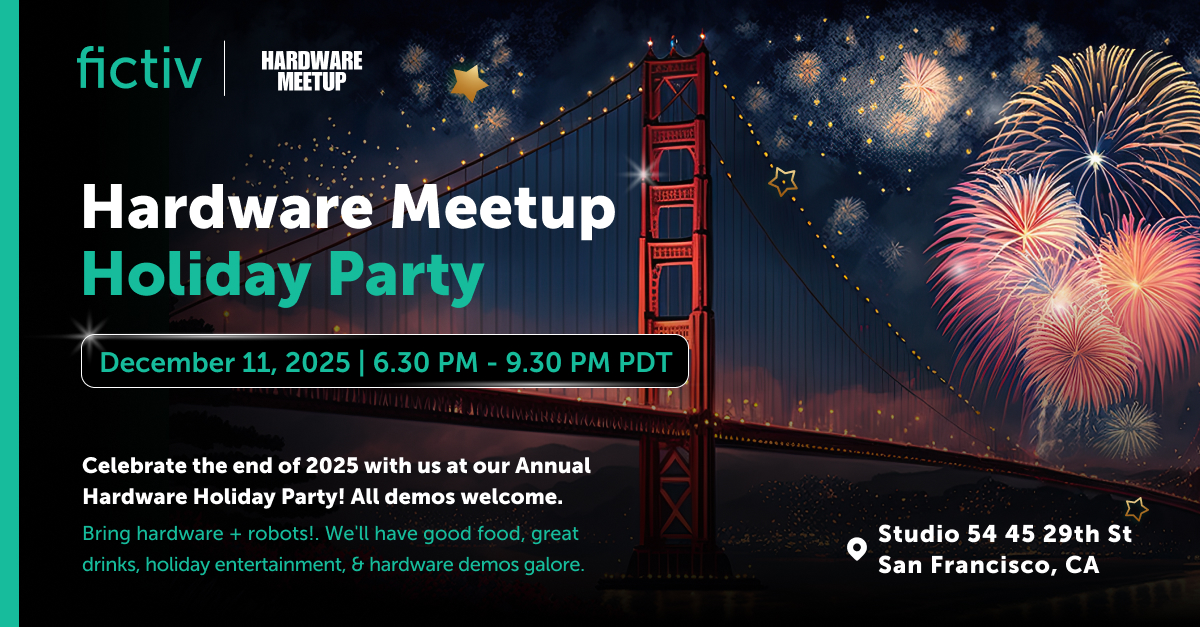 fictiv

HARDWARE MEETUP

Hardware Meetup
Holiday Party

December 11, 2025 | 6.30 PM - 9.30 PM PDT

Celebrate the end of 2025 with us at our Annual Hardware Holiday Party! All demos welcome.

Bring hardware + robots!. We'll have good food, great drinks, holiday entertainment, & hardware demos galore.

Studio 54 45 29th St
San Francisco, CA